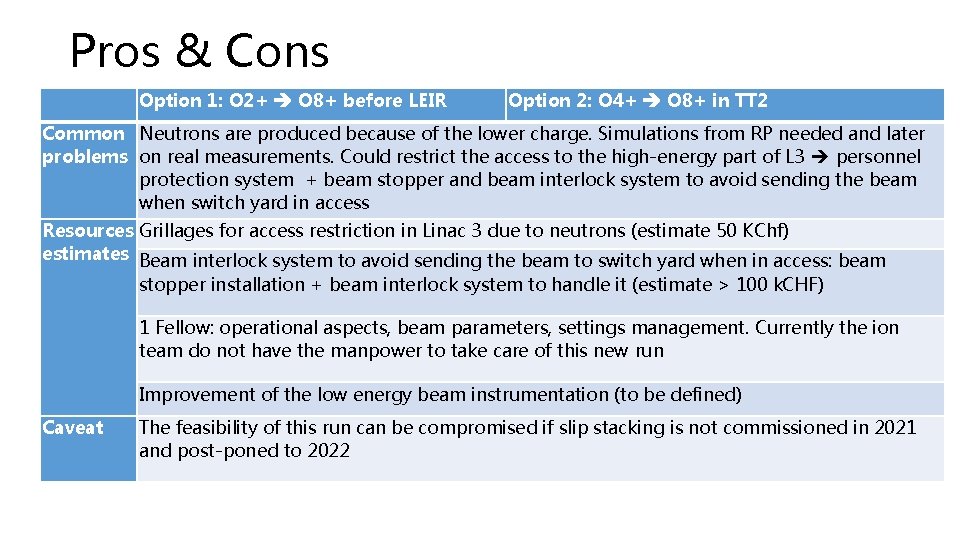 Pros & Cons

| | Option 1: O2+ ➔ O8+ before LEIR | Option 2: O4+ ➔ O8+ in TT2 |
|---|---|---|
| Common problems | Neutrons are produced because of the lower charge. Simulations from RP needed and later on real measurements. Could restrict the access to the high-energy part of L3 ➔ personnel protection system + beam stopper and beam interlock system to avoid sending the beam when switch yard in access | |
| Resources estimates | Grillages for access restriction in Linac 3 due to neutrons (estimate 50 KChf) | |
| | Beam interlock system to avoid sending the beam to switch yard when in access: beam stopper installation + beam interlock system to handle it (estimate > 100 k.CHF) | |
| | 1 Fellow: operational aspects, beam parameters, settings management. Currently the ion team do not have the manpower to take care of this new run | |
| | Improvement of the low energy beam instrumentation (to be defined) | |
| Caveat | The feasibility of this run can be compromised if slip stacking is not commissioned in 2021 and post-poned to 2022 | |